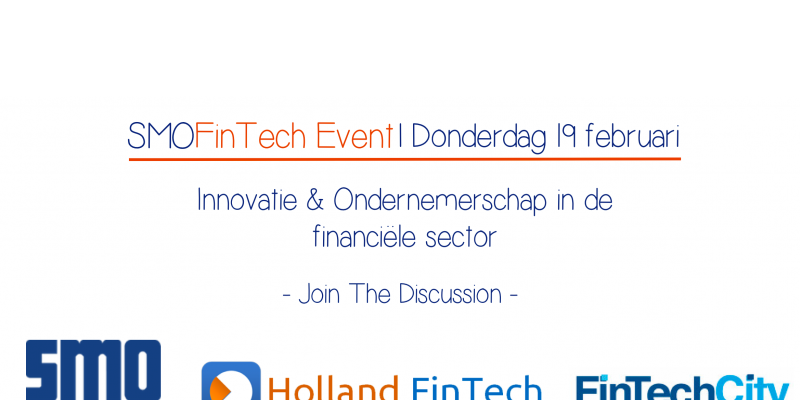 SMOFinTech Event | Donderdag 19 februari

Innovatie & Ondernemerschap in de financiële sector

- Join The Discussion -

SMO

Holland FinTech

FinTechCity